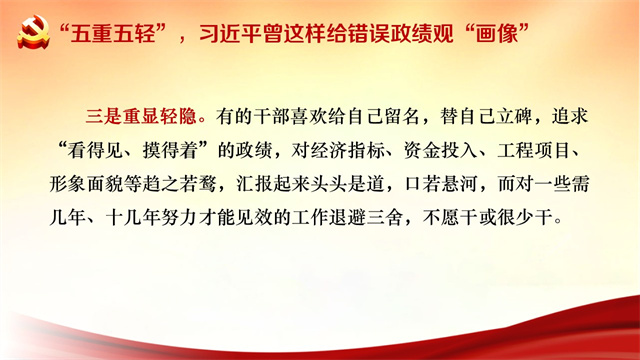 “五重五轻”，习近平曾这样给错误政绩观“画像”

三是重显轻隐。有的干部喜欢给自己留名，替自己立碑，追求“看得见、摸得着”的政绩，对经济指标、资金投入、工程项目、形象面貌等趋之若鹜，汇报起来头头是道，口若悬河，而对一些需几年、十几年努力才能见效的工作退避三舍，不愿干或很少干。